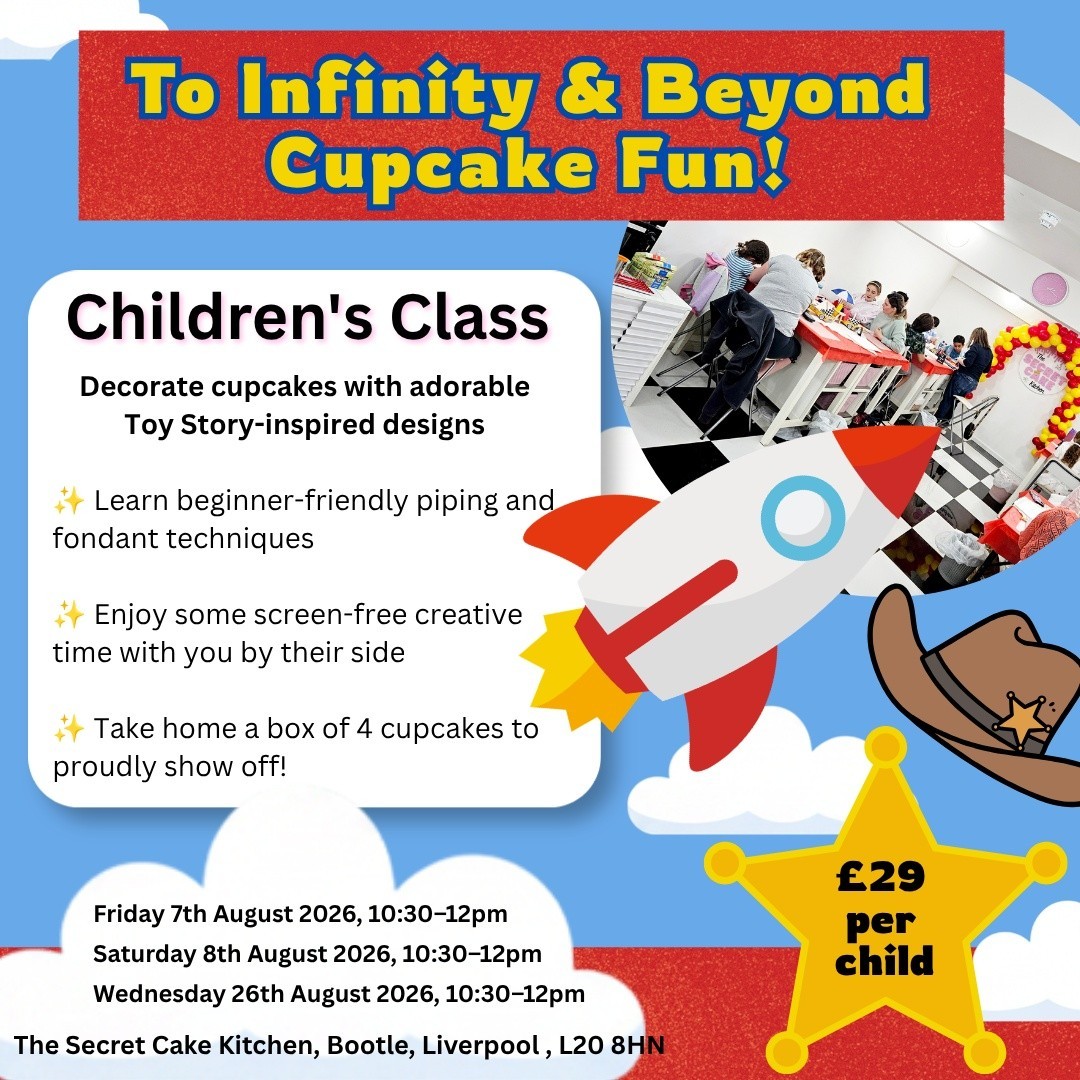 To Infinity & Beyond Cupcake Fun!

Children's Class

Decorate cupcakes with adorable Toy Story-inspired designs

✨ Learn beginner-friendly piping and fondant techniques

✨ Enjoy some screen-free creative time with you by their side

✨ Take home a box of 4 cupcakes to proudly show off!

Friday 7th August 2026, 10:30–12pm
Saturday 8th August 2026, 10:30–12pm
Wednesday 26th August 2026, 10:30–12pm

The Secret Cake Kitchen, Bootle, Liverpool , L20 8HN

£29 per child